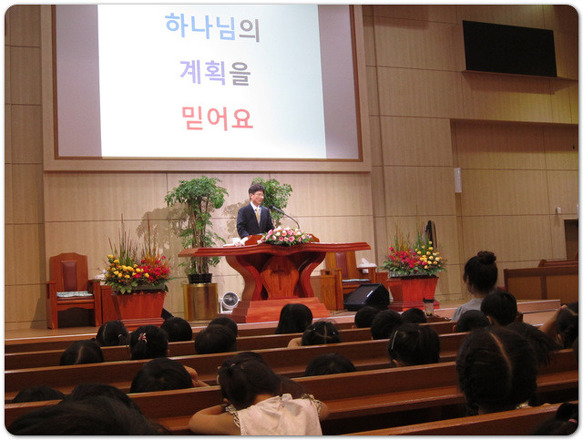 하나님의

계획을

믿어요